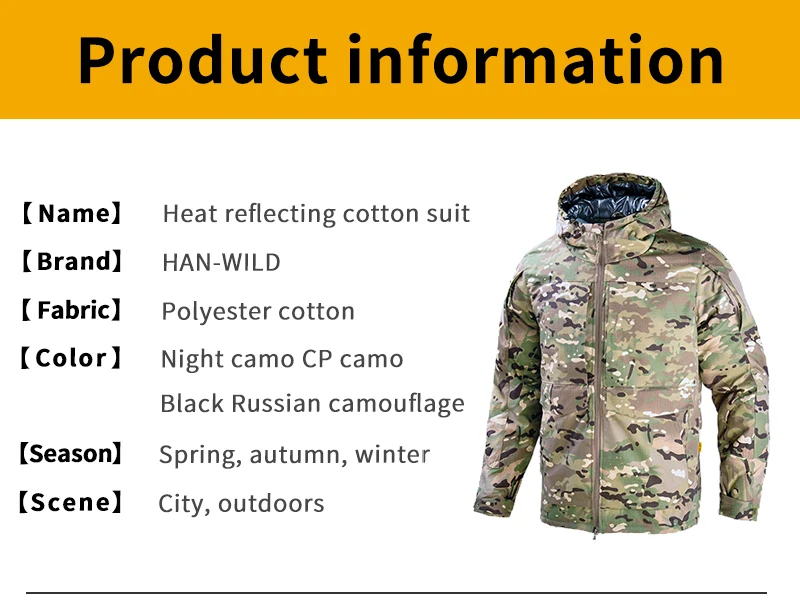 Product information

【Name】 Heat reflecting cotton suit

【Brand】 HAN-WILD

【Fabric】 Polyester cotton

【Color】 Night camo CP camo
Black Russian camouflage

【Season】 Spring, autumn, winter

【Scene】 City, outdoors